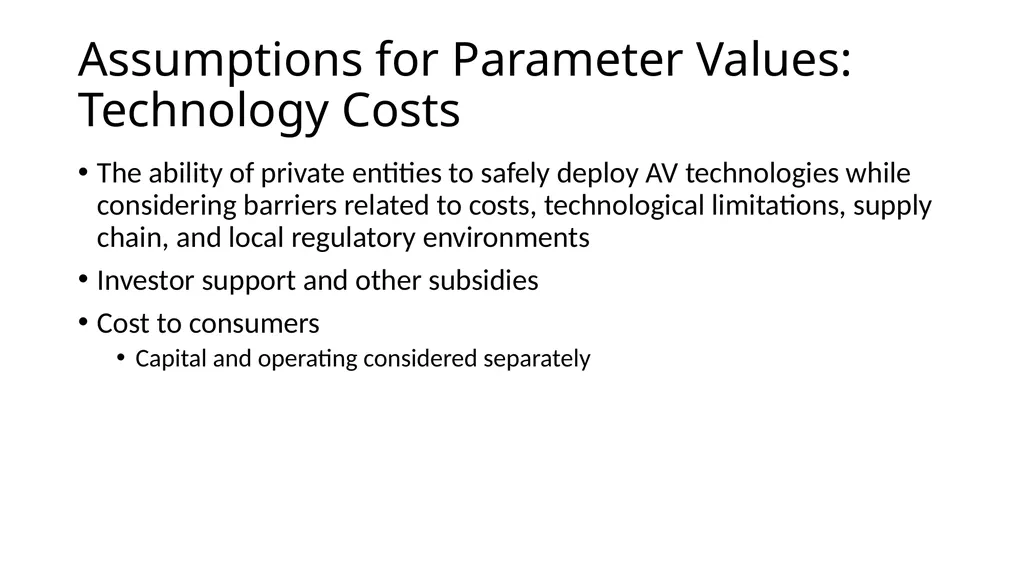 Assumptions for Parameter Values: Technology Costs

• The ability of private entities to safely deploy AV technologies while considering barriers related to costs, technological limitations, supply chain, and local regulatory environments

• Investor support and other subsidies

• Cost to consumers

• Capital and operating considered separately